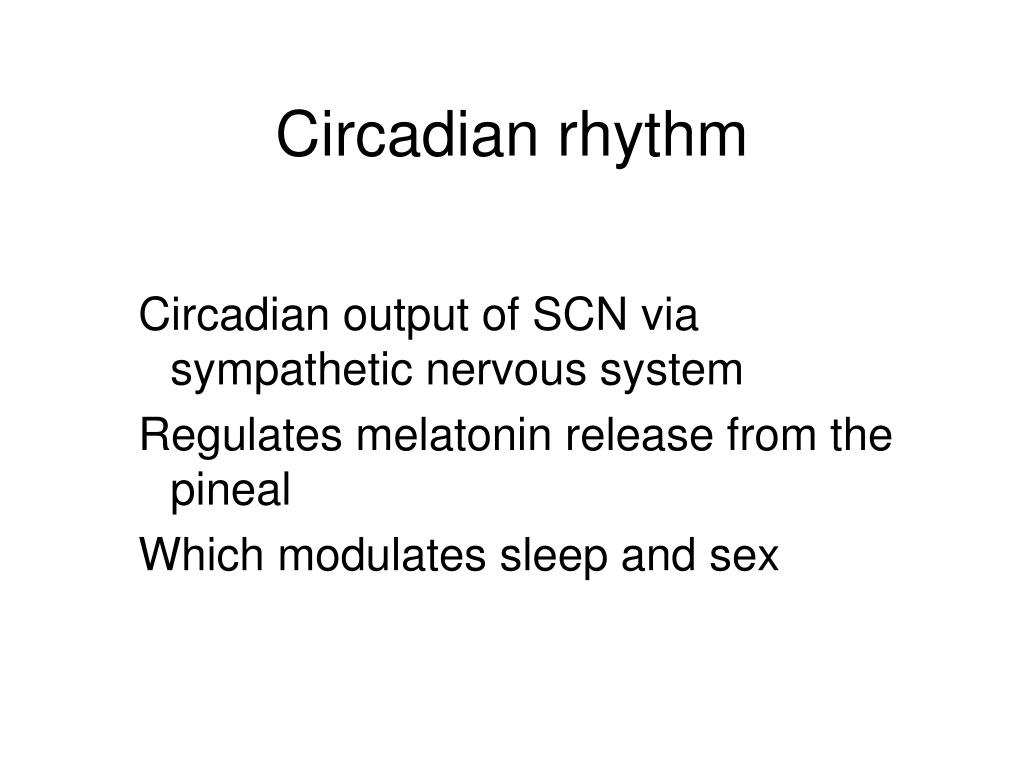 Circadian rhythm

Circadian output of SCN via sympathetic nervous system

Regulates melatonin release from the pineal

Which modulates sleep and sex